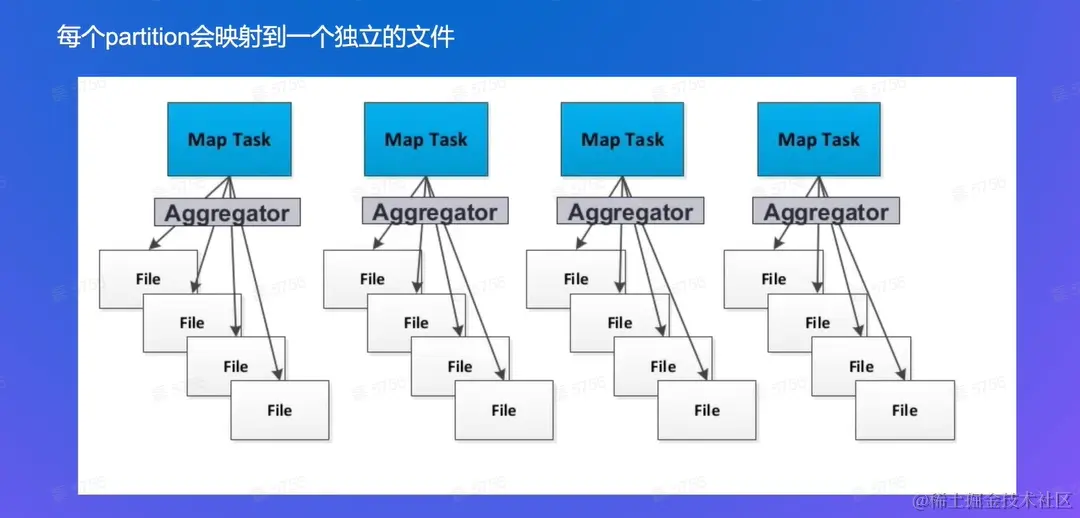 每个partition会映射到一个独立的文件

Map Task
Aggregator
File
File
File
File

Map Task
Aggregator
File
File
File
File

Map Task
Aggregator
File
File
File
File

Map Task
Aggregator
File
File
File
File

@稀土掘金技术社区